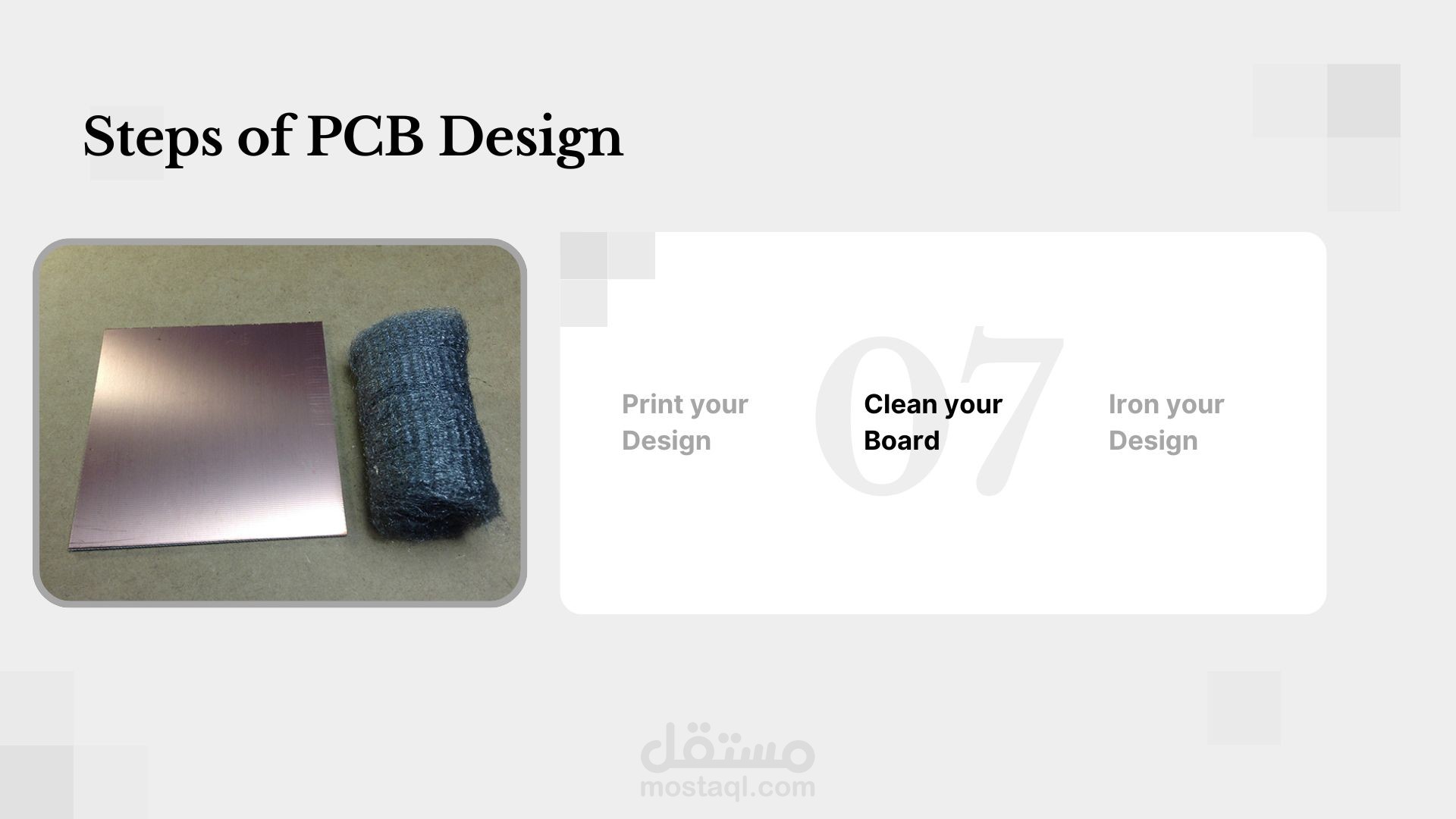 Steps of PCB Design

07

Print your Design

Clean your Board

Iron your Design

مستقل
mostaql.com